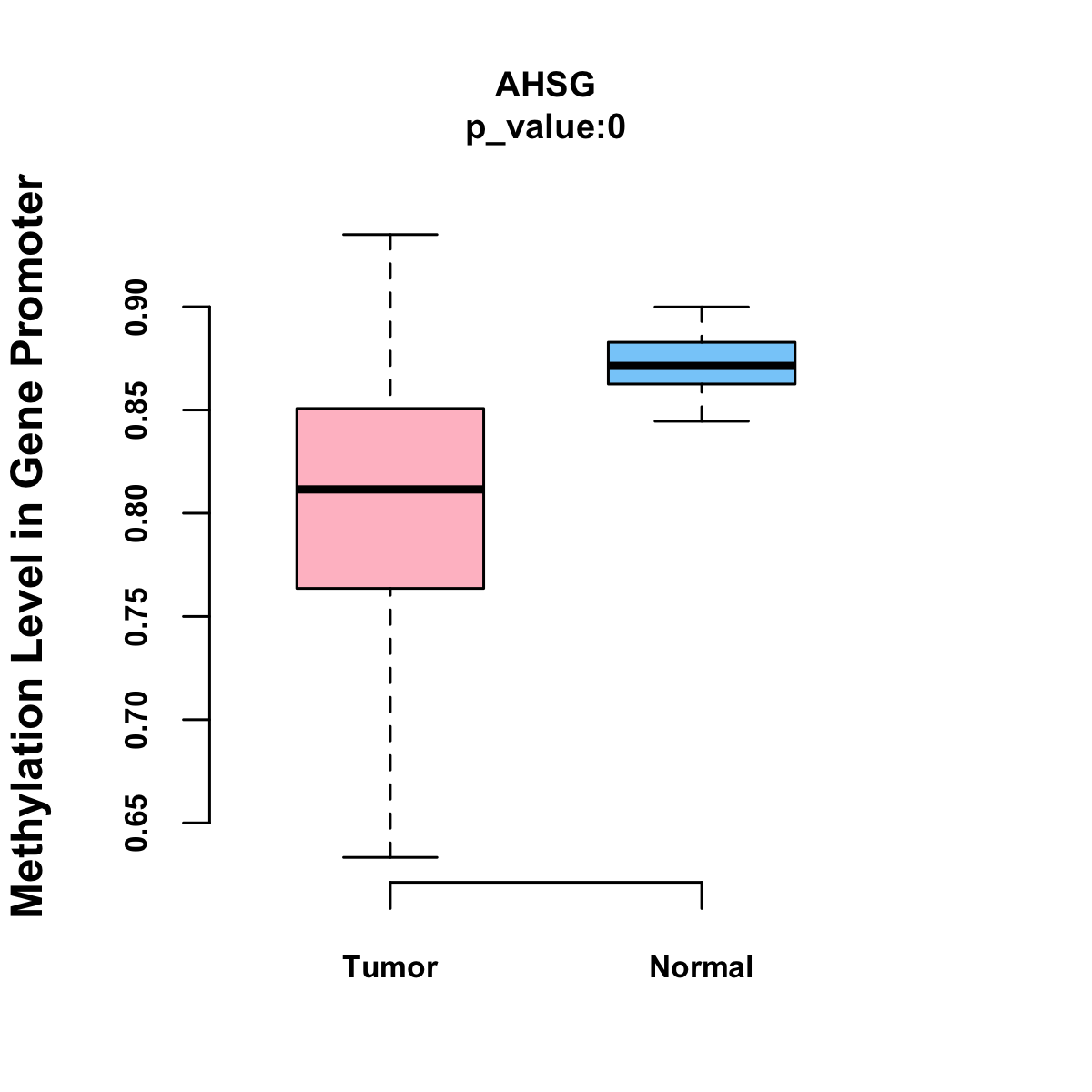 AHSG
p_value:0

Methylation Level in Gene Promoter

0.90
0.85
0.80
0.75
0.70
0.65

Tumor
Normal